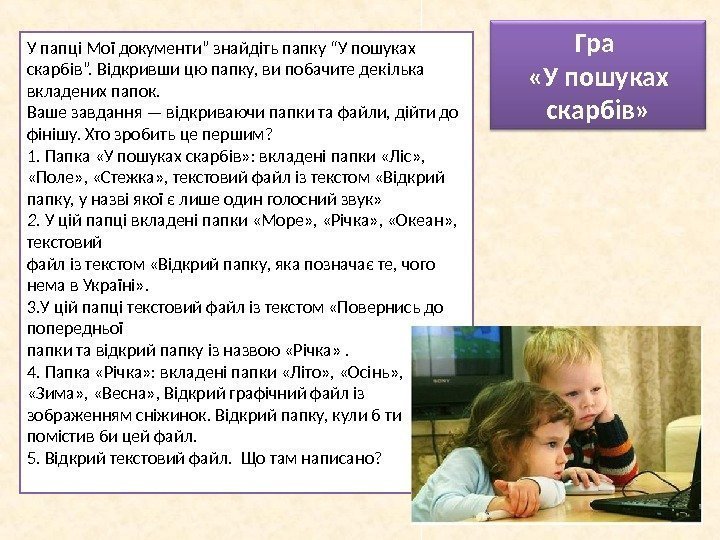 Гра «У пошуках скарбів»

У папці Мої документи" знайдіть папку "У пошуках скарбів". Відкривши цю папку, ви побачите декілька вкладених папок.
Ваше завдання — відкриваючи папки та файли, дійти до фінішу. Хто зробить це першим?
1. Папка «У пошуках скарбів»: вкладені папки «Ліс», «Поле», «Стежка», текстовий файл із текстом «Відкрий папку, у назві якої є лише один голосний звук»
2. У цій папці вкладені папки «Море», «Річка», «Океан», текстовий
файл із текстом «Відкрий папку, яка позначає те, чого нема в Україні».
3.У цій папці текстовий файл із текстом «Повернись до попередньої
папки та відкрий папку із назвою «Річка» .
4. Папка «Річка»: вкладені папки «Літо», «Осінь», «Зима», «Весна», Відкрий графічний файл із зображенням сніжинок. Відкрий папку, кули б ти помістив би цей файл.
5. Відкрий текстовий файл. Що там написано?

SONY